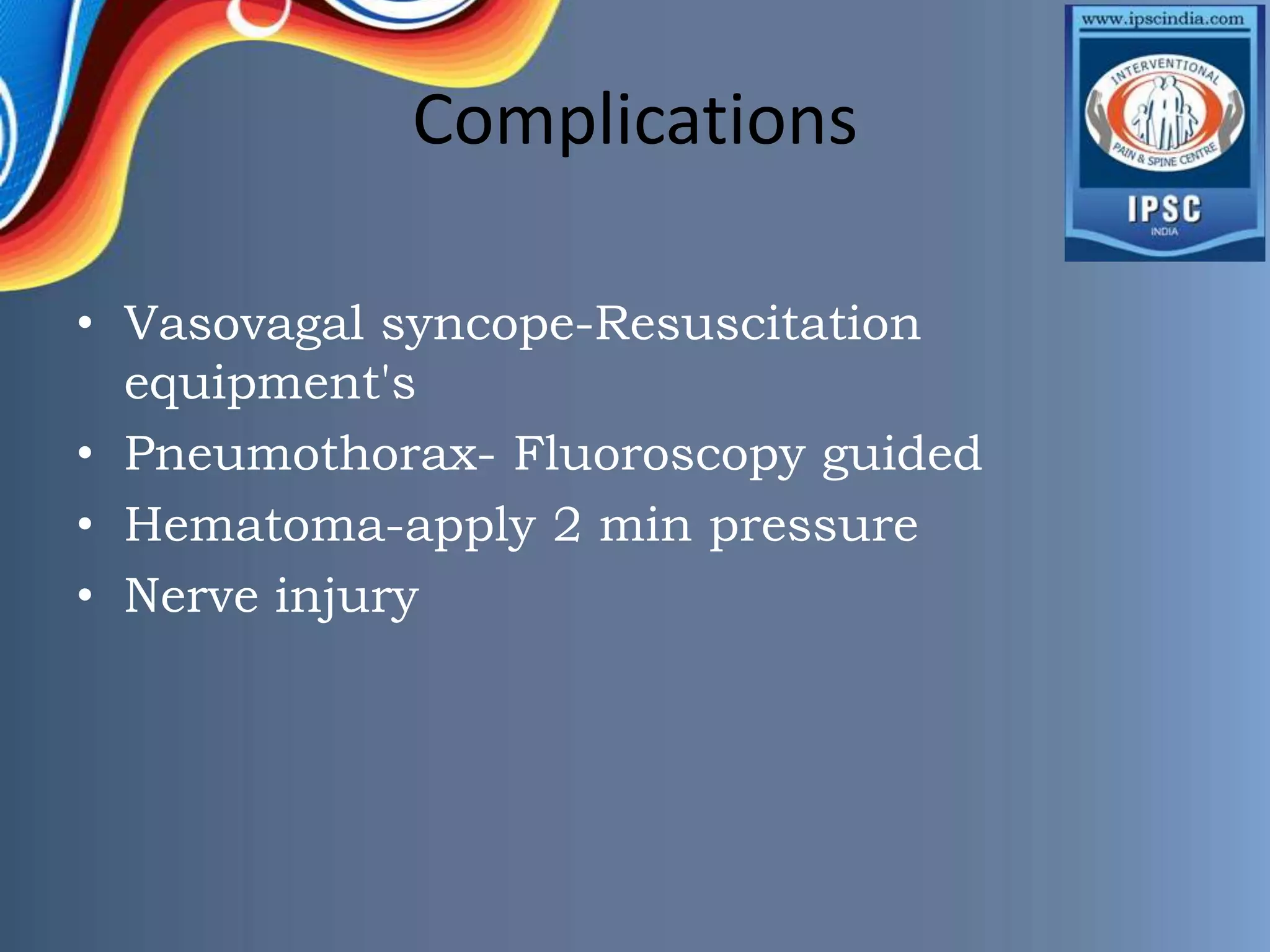 www.ipscindia.com
INTERVENTIONAL
PAIN & SPINE CENTRE
IPSC
INDIA

Complications

• Vasovagal syncope-Resuscitation equipment's
• Pneumothorax- Fluoroscopy guided
• Hematoma-apply 2 min pressure
• Nerve injury